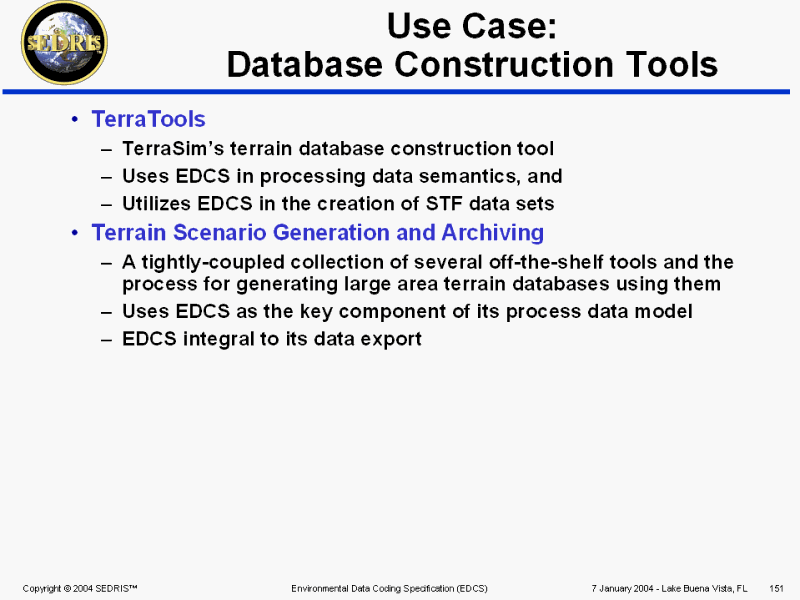 SEDRIS

Use Case:
Database Construction Tools

• TerraTools
– TerraSim's terrain database construction tool
– Uses EDCS in processing data semantics, and
– Utilizes EDCS in the creation of STF data sets
• Terrain Scenario Generation and Archiving
– A tightly-coupled collection of several off-the-shelf tools and the process for generating large area terrain databases using them
– Uses EDCS as the key component of its process data model
– EDCS integral to its data export

Copyright © 2004 SEDRIS™ Environmental Data Coding Specification (EDCS) 7 January 2004 - Lake Buena Vista, FL 151